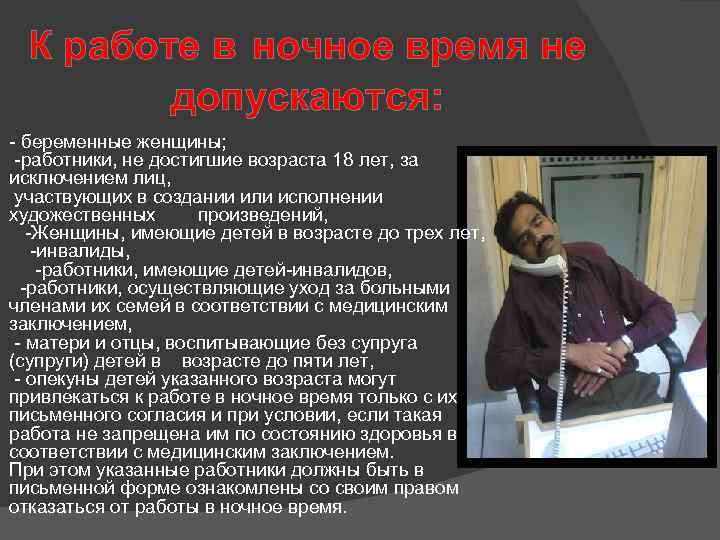 К работе в ночное время не допускаются:

- беременные женщины;
-работники, не достигшие возраста 18 лет, за исключением лиц,
участвующих в создании или исполнении художественных произведений,
-Женщины, имеющие детей в возрасте до трех лет,
-инвалиды,
-работники, имеющие детей-инвалидов,
-работники, осуществляющие уход за больными членами их семей в соответствии с медицинским заключением,
- матери и отцы, воспитывающие без супруга (супруги) детей в возрасте до пяти лет,
- опекуны детей указанного возраста могут привлекаться к работе в ночное время только с их письменного согласия и при условии, если такая работа не запрещена им по состоянию здоровья в соответствии с медицинским заключением.
При этом указанные работники должны быть в письменной форме ознакомлены со своим правом отказаться от работы в ночное время.